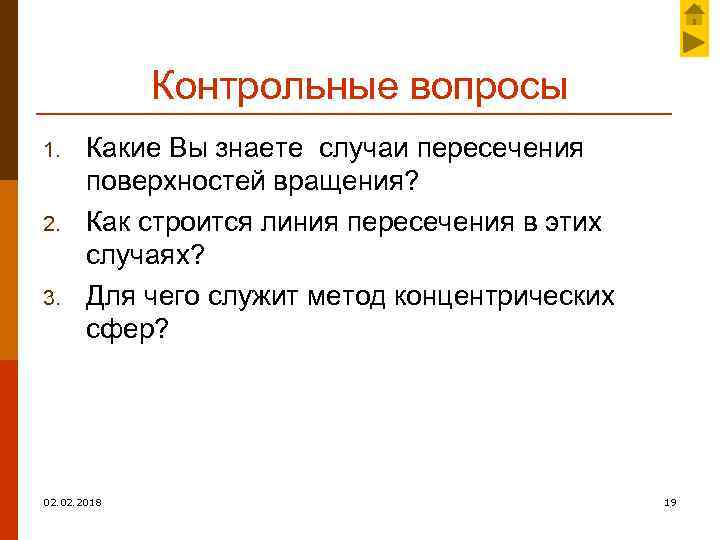 Контрольные вопросы

1. Какие Вы знаете случаи пересечения поверхностей вращения?
2. Как строится линия пересечения в этих случаях?
3. Для чего служит метод концентрических сфер?

02.02.2018

19